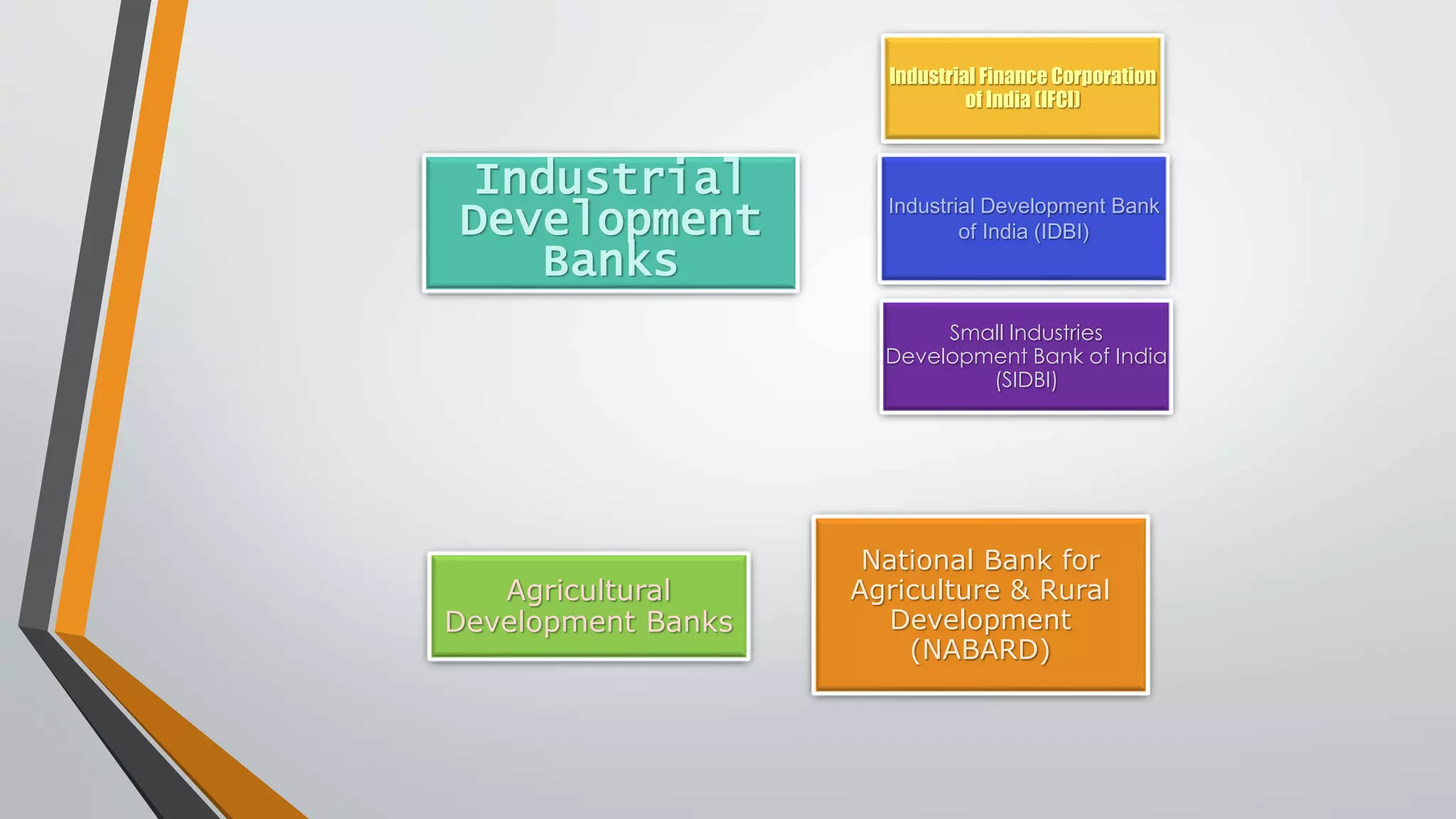 Industrial Development Banks

Industrial Finance Corporation of India (IFCI)

Industrial Development Bank of India (IDBI)

Small Industries Development Bank of India (SIDBI)

Agricultural Development Banks

National Bank for Agriculture & Rural Development (NABARD)